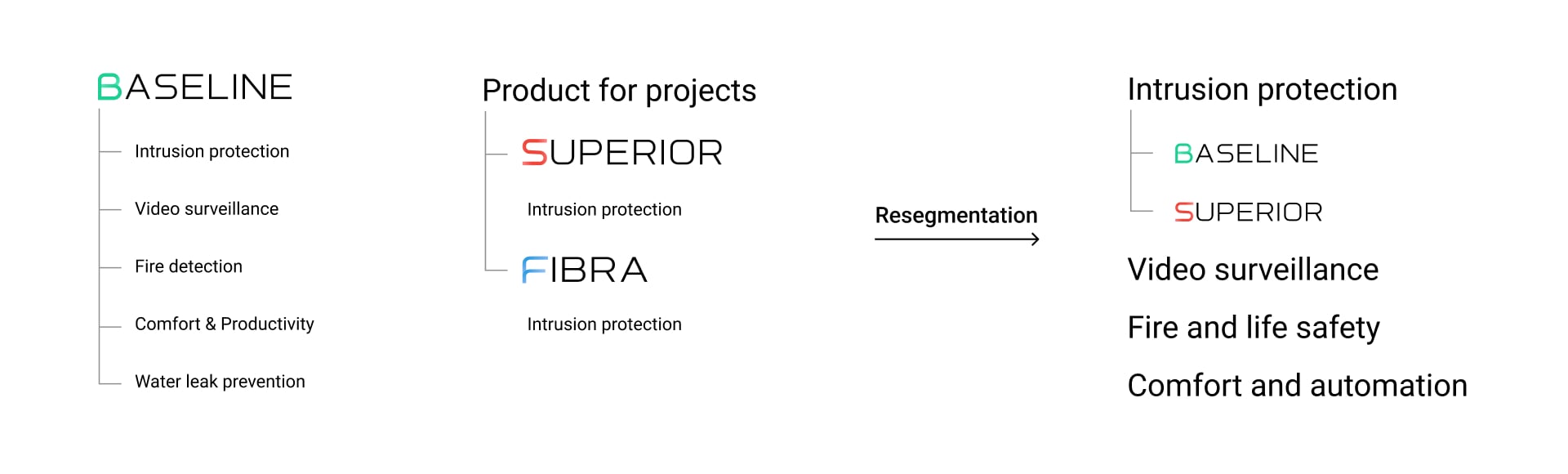 BASELINE

Intrusion protection

Video surveillance

Fire detection

Comfort & Productivity

Water leak prevention

Product for projects

SUPERIOR

Intrusion protection

FIBRA

Intrusion protection

Resegmentation

Intrusion protection

BASELINE

SUPERIOR

Video surveillance

Fire and life safety

Comfort and automation